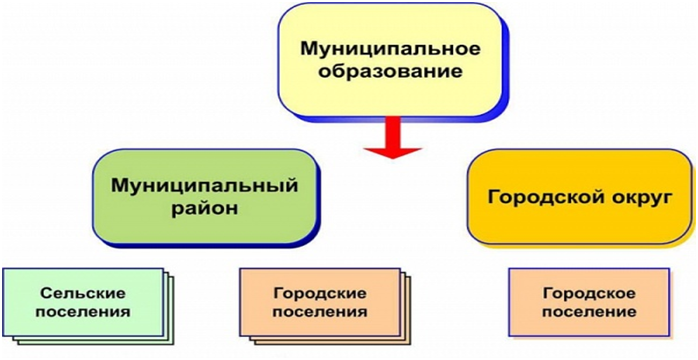 Муниципальное образование

Муниципальный район

Городской округ

Сельские поселения

Городские поселения

Городское поселение